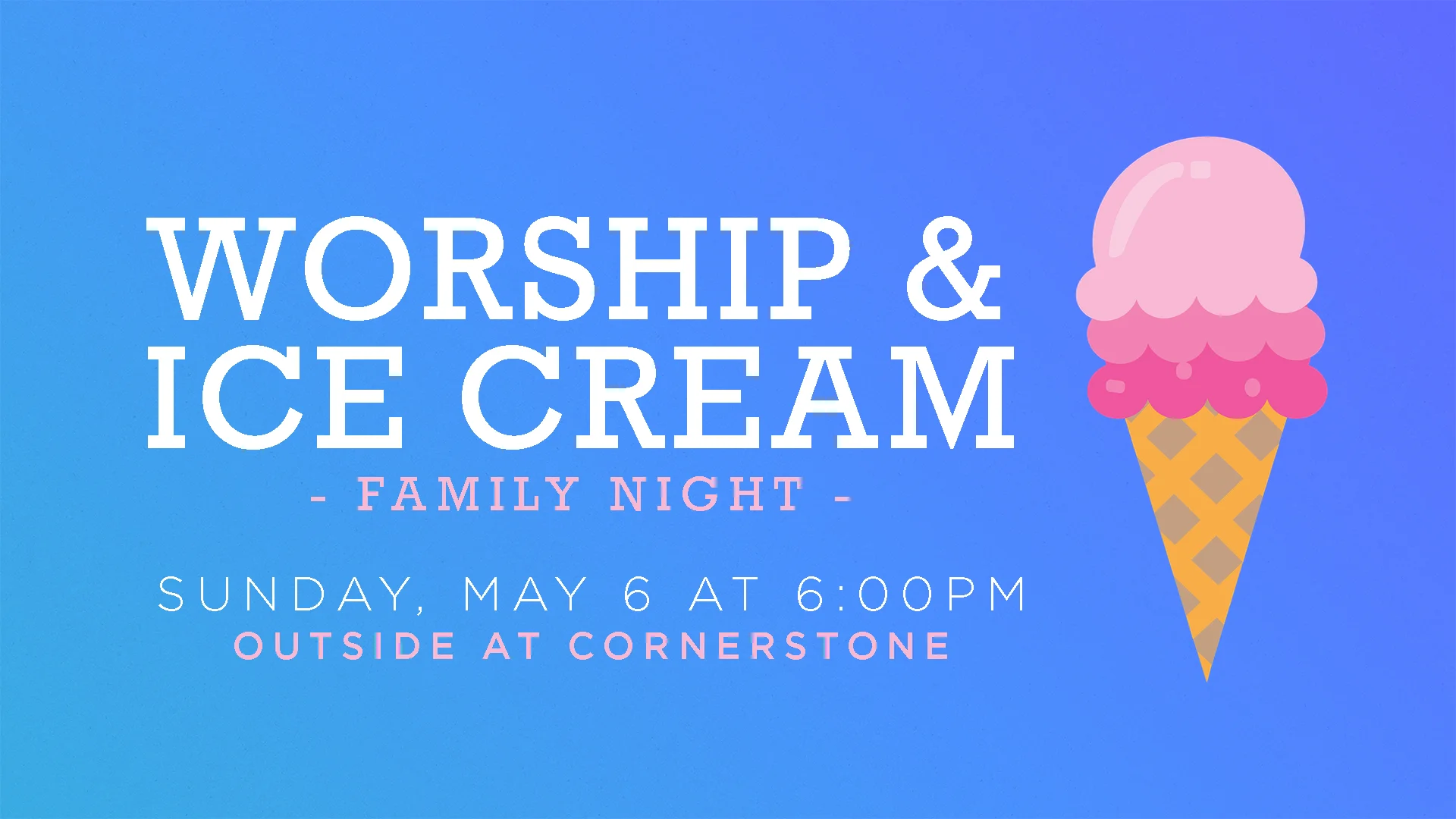 WORSHIP &
ICE CREAM

- FAMILY NIGHT -

SUNDAY, MAY 6 AT 6:00PM
OUTSIDE AT CORNERSTONE